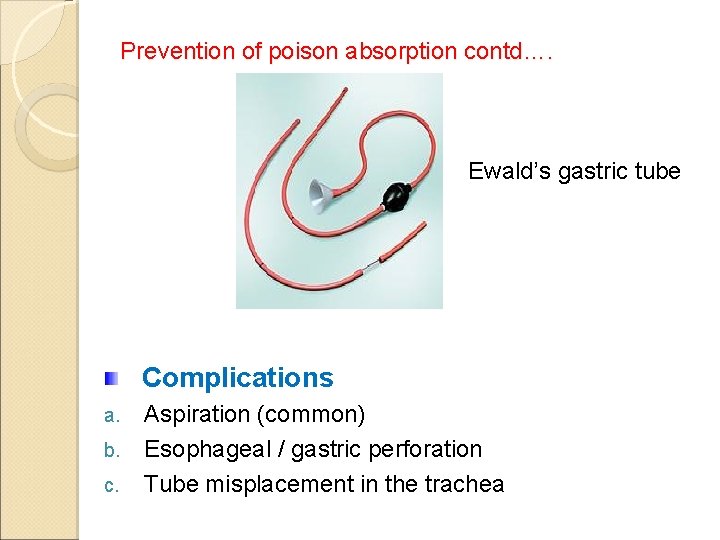 Prevention of poison absorption contd….

Ewald's gastric tube

Complications

a. Aspiration (common)

b. Esophageal / gastric perforation

c. Tube misplacement in the trachea